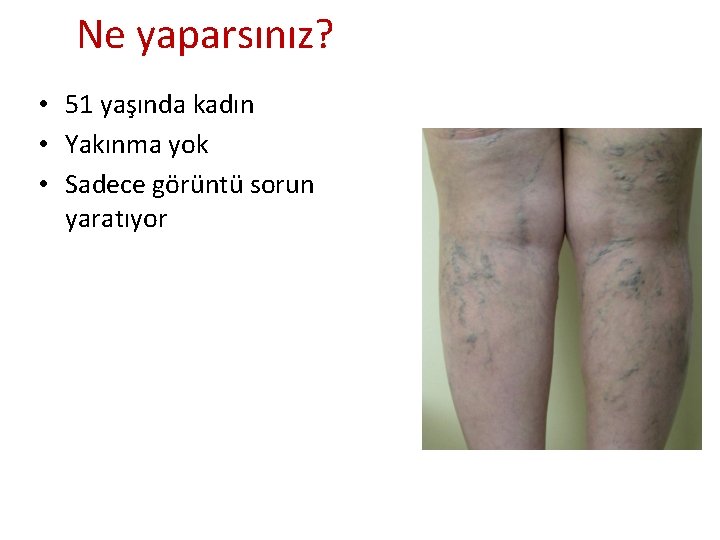 Ne yaparsınız?

• 51 yaşında kadın
• Yakınma yok
• Sadece görüntü sorun yaratıyor